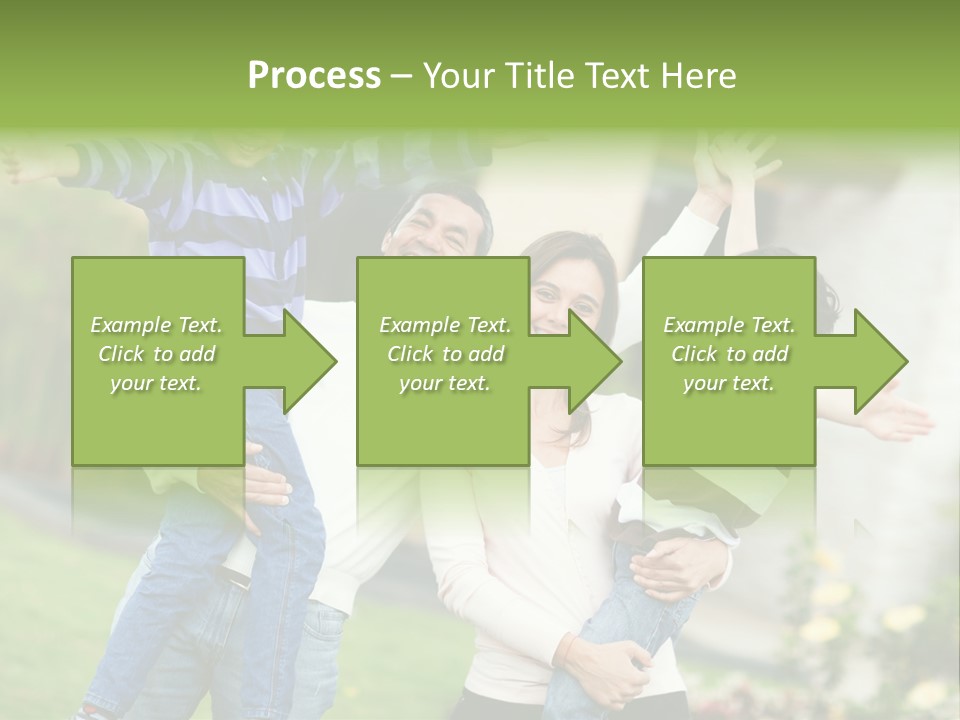 Process – Your Title Text Here

Example Text. Click to add your text.

Example Text. Click to add your text.

Example Text. Click to add your text.